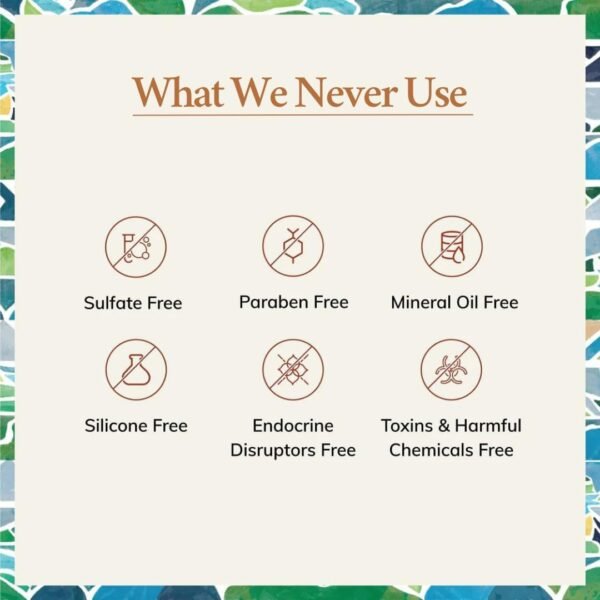 What We Never Use

Sulfate Free

Paraben Free

Mineral Oil Free

Silicone Free

Endocrine Disruptors Free

Toxins & Harmful Chemicals Free